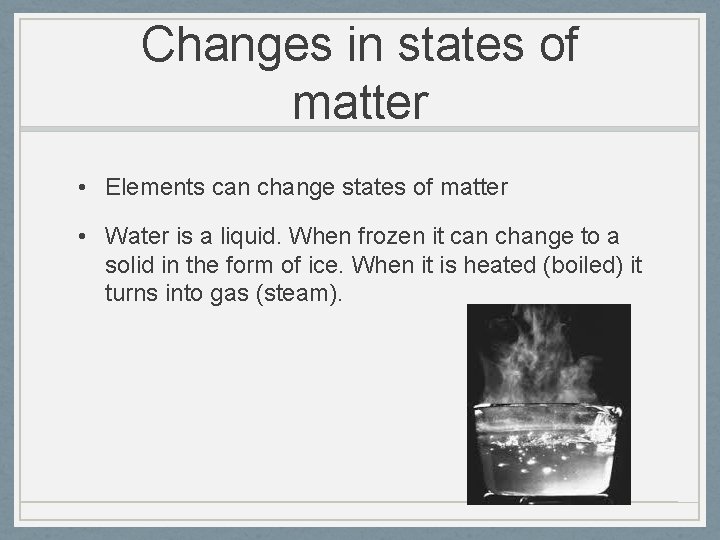 Changes in states of matter

• Elements can change states of matter

• Water is a liquid. When frozen it can change to a solid in the form of ice. When it is heated (boiled) it turns into gas (steam).